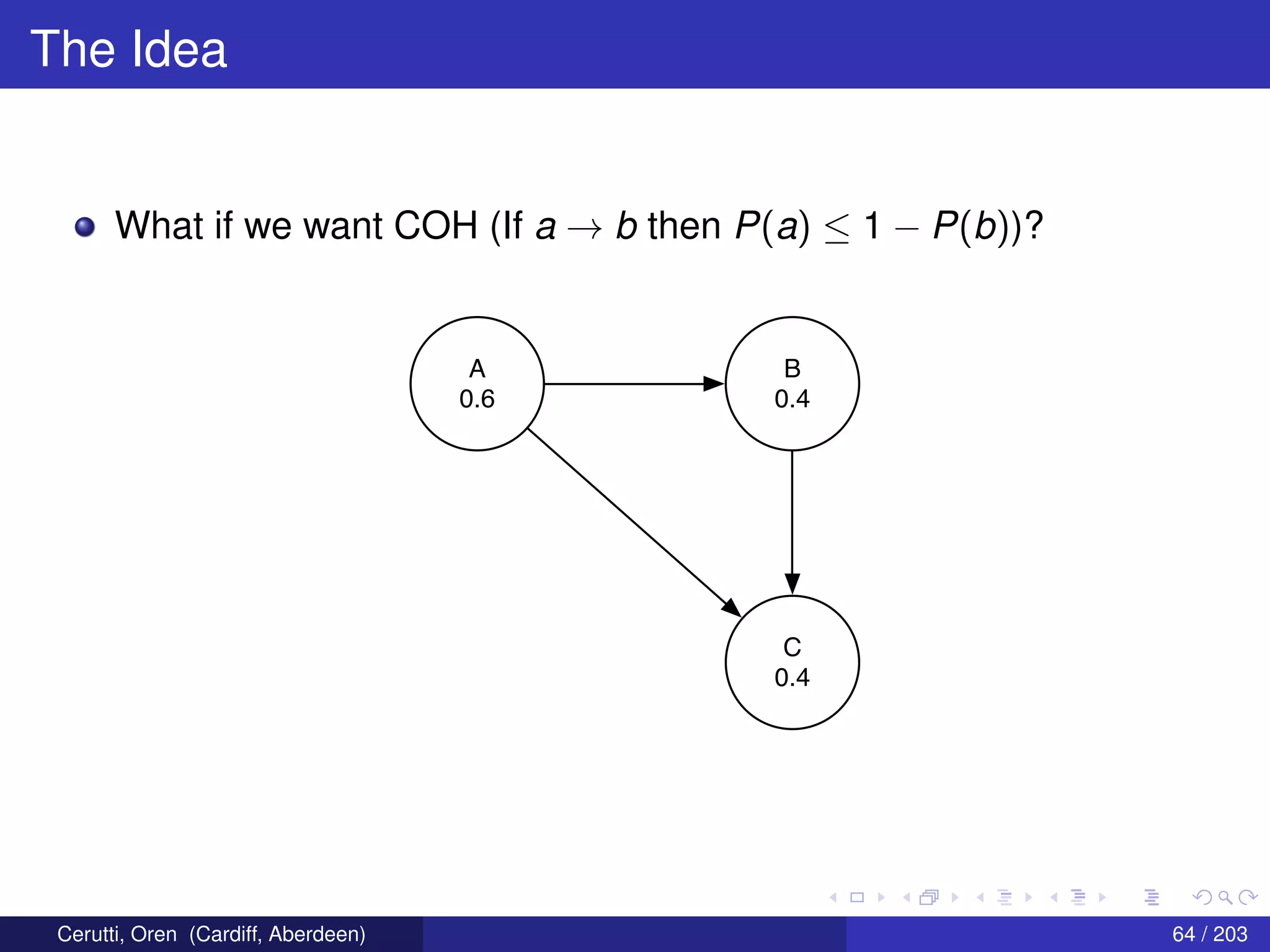 The Idea

What if we want COH (If $a \rightarrow b$ then $P(a) \leq 1 - P(b)$)?

A
0.6

B
0.4

C
0.4

Cerutti, Oren (Cardiff, Aberdeen)

64 / 203